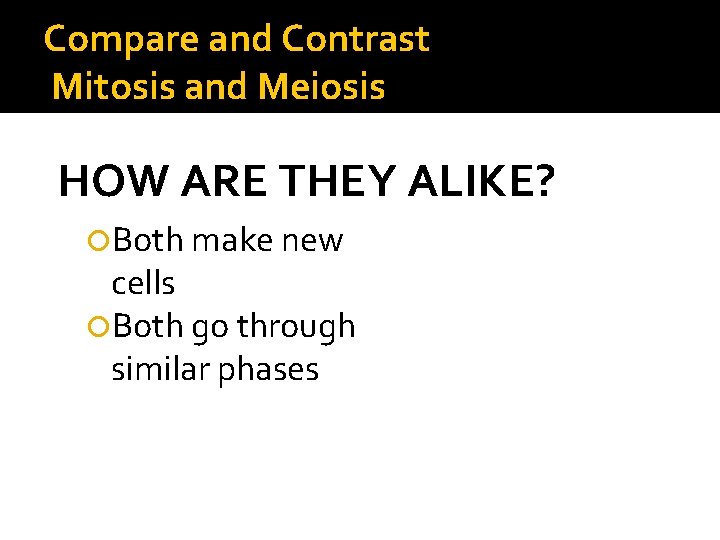 Compare and Contrast
Mitosis and Meiosis

HOW ARE THEY ALIKE?

Both make new cells

Both go through similar phases